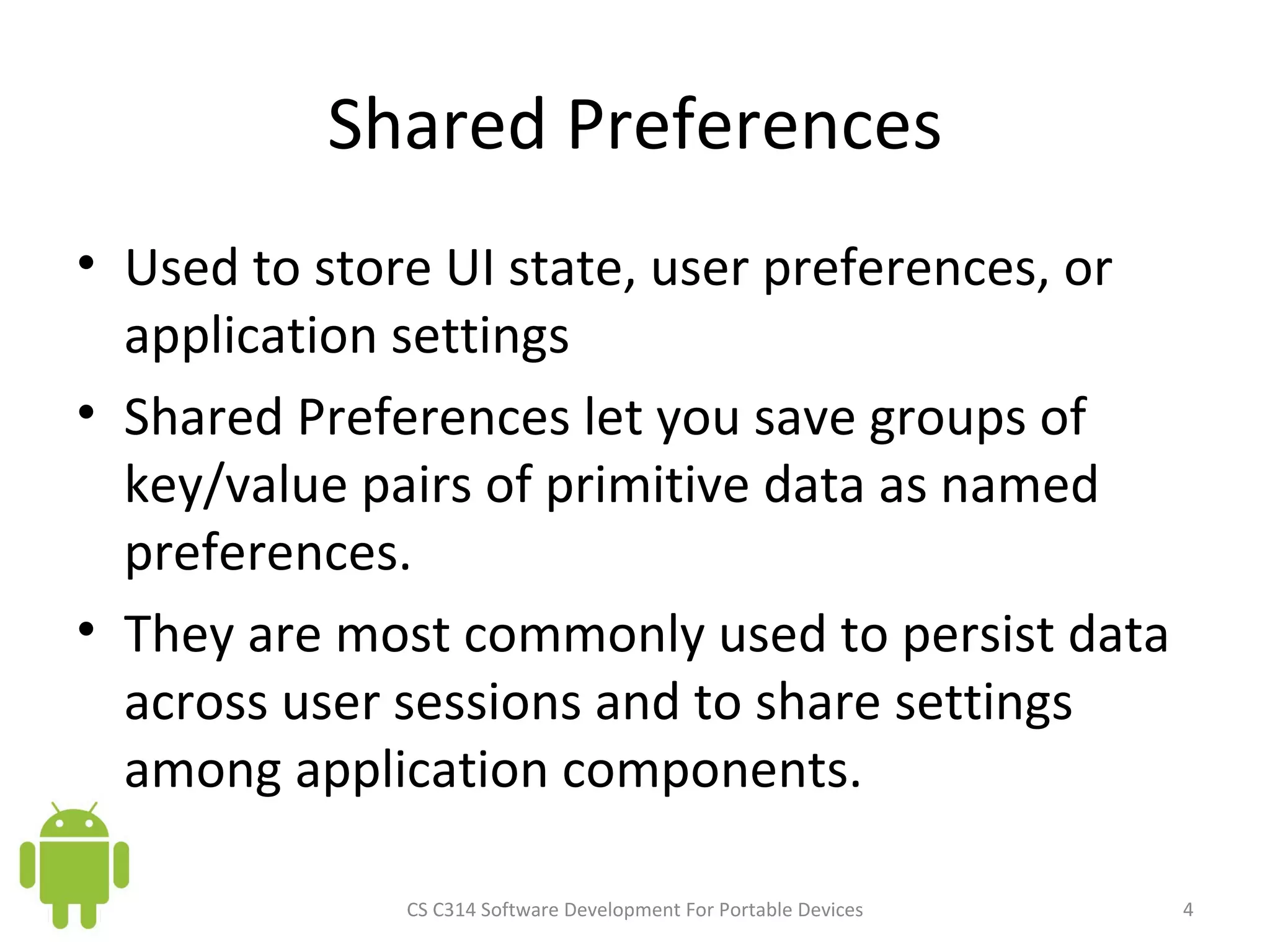 Shared Preferences

• Used to store UI state, user preferences, or application settings

• Shared Preferences let you save groups of key/value pairs of primitive data as named preferences.

• They are most commonly used to persist data across user sessions and to share settings among application components.

CS C314 Software Development For Portable Devices

4